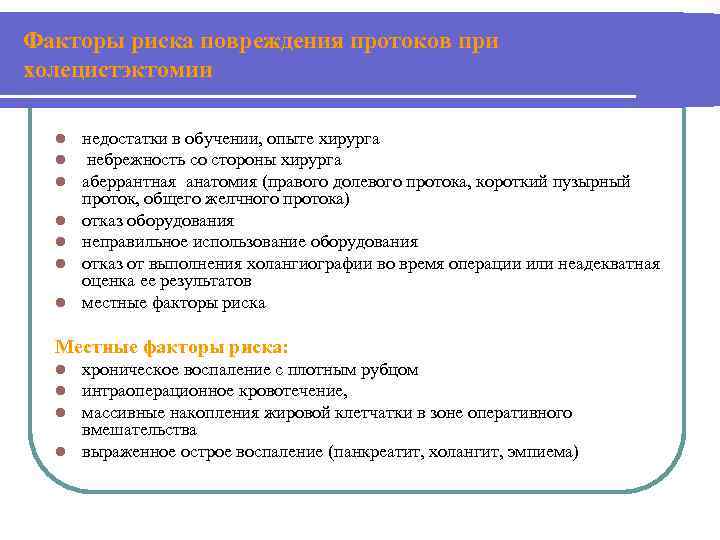 Факторы риска повреждения протоков при холецистэктомии

- недостатки в обучении, опыте хирурга
- небрежность со стороны хирурга
- аберрантная анатомия (правого долевого протока, короткий пузырный проток, общего желчного протока)
- отказ оборудования
- неправильное использование оборудования
- отказ от выполнения холангиографии во время операции или неадекватная оценка ее результатов
- местные факторы риска

Местные факторы риска:
- хроническое воспаление с плотным рубцом
- интраоперационное кровотечение,
- массивные накопления жировой клетчатки в зоне оперативного вмешательства
- выраженное острое воспаление (панкреатит, холангит, эмпиема)